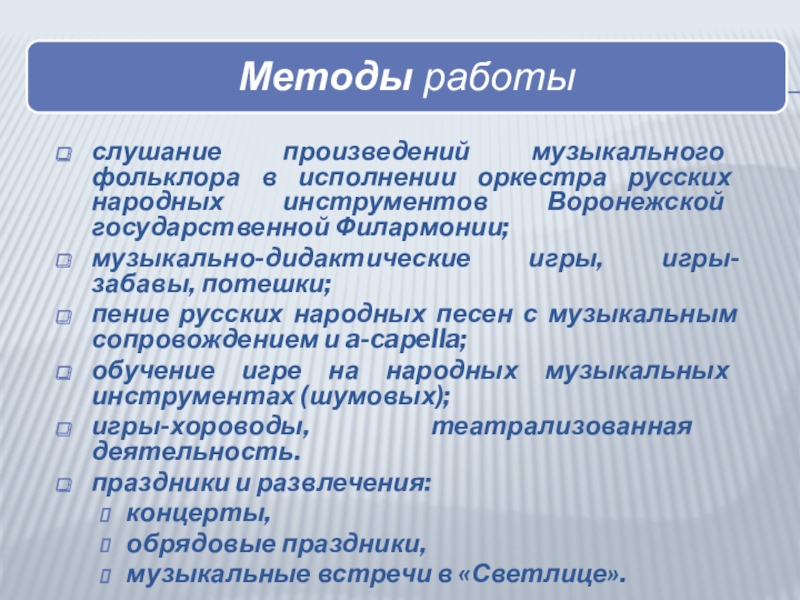 Методы работы

слушание произведений музыкального фольклора в исполнении оркестра русских народных инструментов Воронежской государственной Филармонии;

музыкально-дидактические игры, игры-забавы, потешки;

пение русских народных песен с музыкальным сопровождением и a-capella;

обучение игре на народных музыкальных инструментах (шумовых);

игры-хороводы, театрализованная деятельность.

праздники и развлечения:

концерты,

обрядовые праздники,

музыкальные встречи в «Светлице».